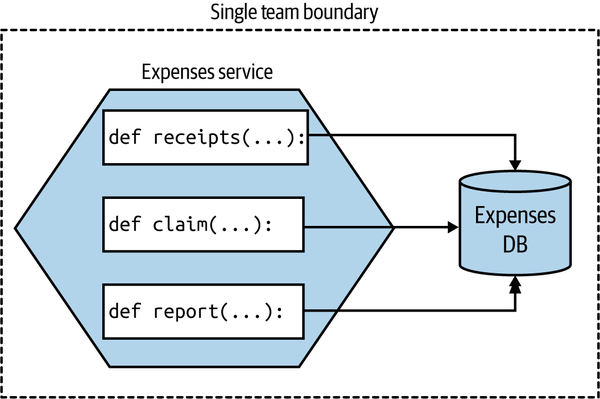 Single team boundary

Expenses service

def receipts(...):

def claim(...):

def report(...):

Expenses DB